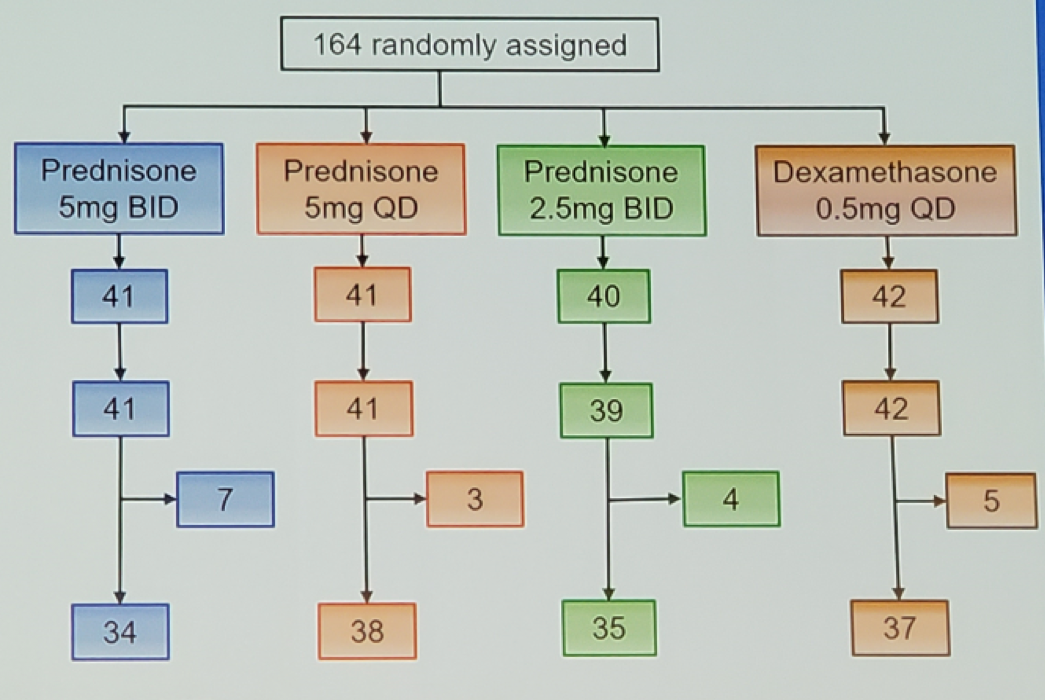 164 randomly assigned

Prednisone 5mg BID

41

41

7

34

Prednisone 5mg QD

41

41

3

38

Prednisone 2.5mg BID

40

39

4

35

Dexamethasone 0.5mg QD

42

42

5

37